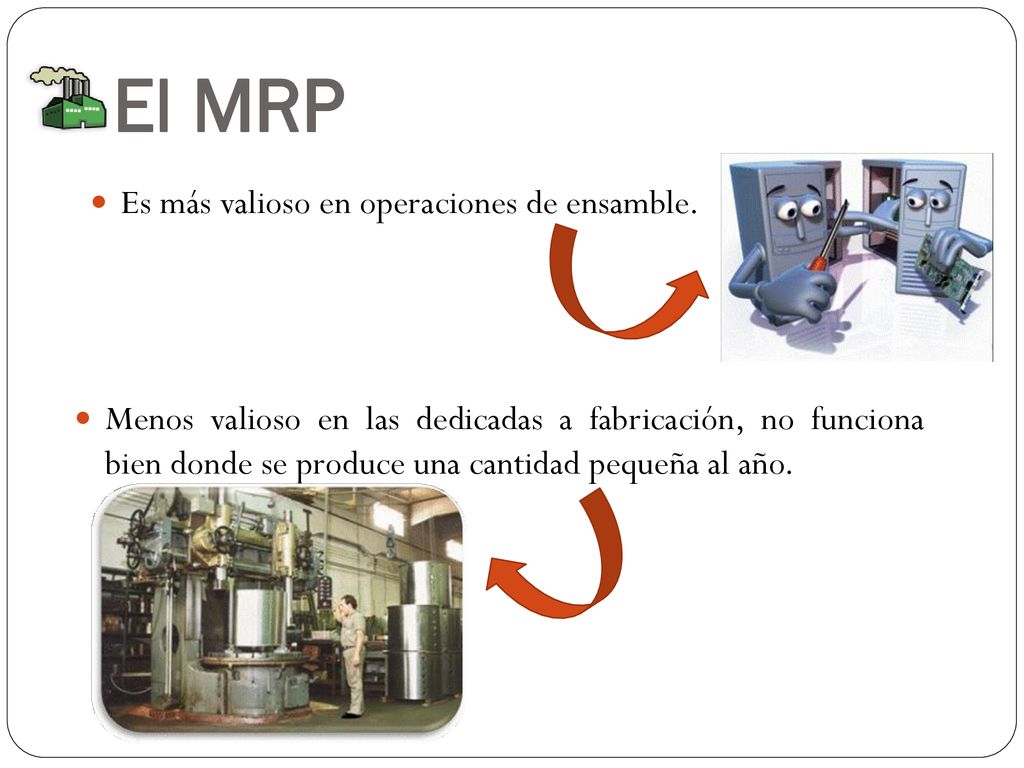 El MRP

Es más valioso en operaciones de ensamble.

Menos valioso en las dedicadas a fabricación, no funciona bien donde se produce una cantidad pequeña al año.